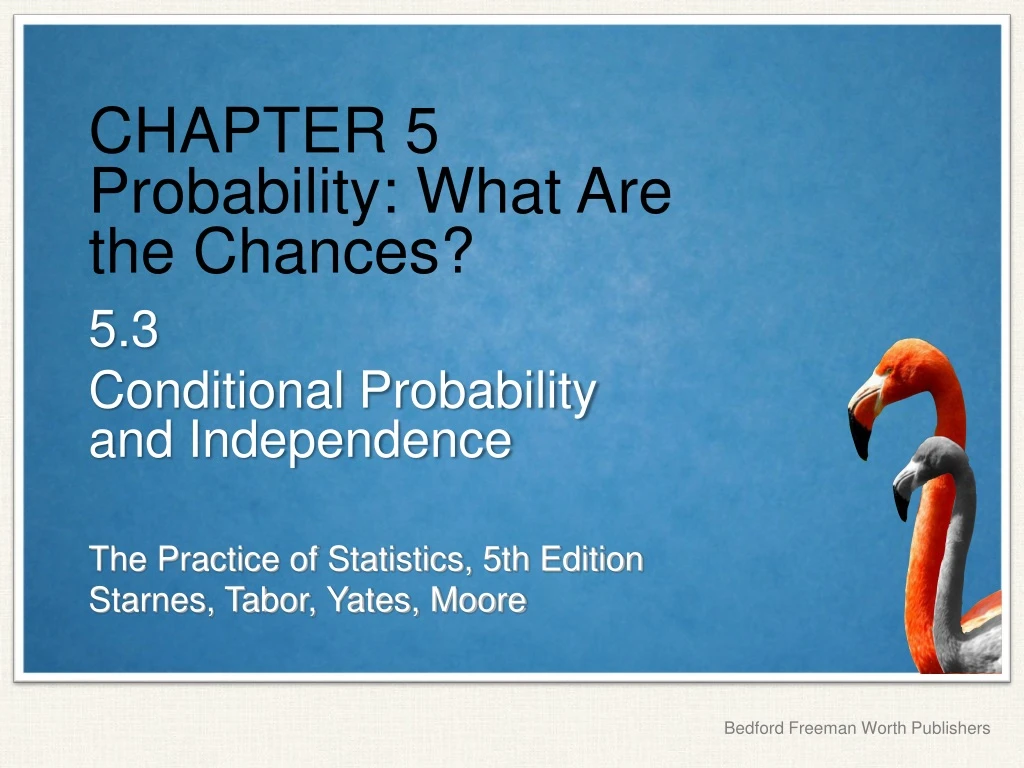 CHAPTER 5
Probability: What Are the Chances?

5.3
Conditional Probability and Independence

The Practice of Statistics, 5th Edition
Starnes, Tabor, Yates, Moore

Bedford Freeman Worth Publishers